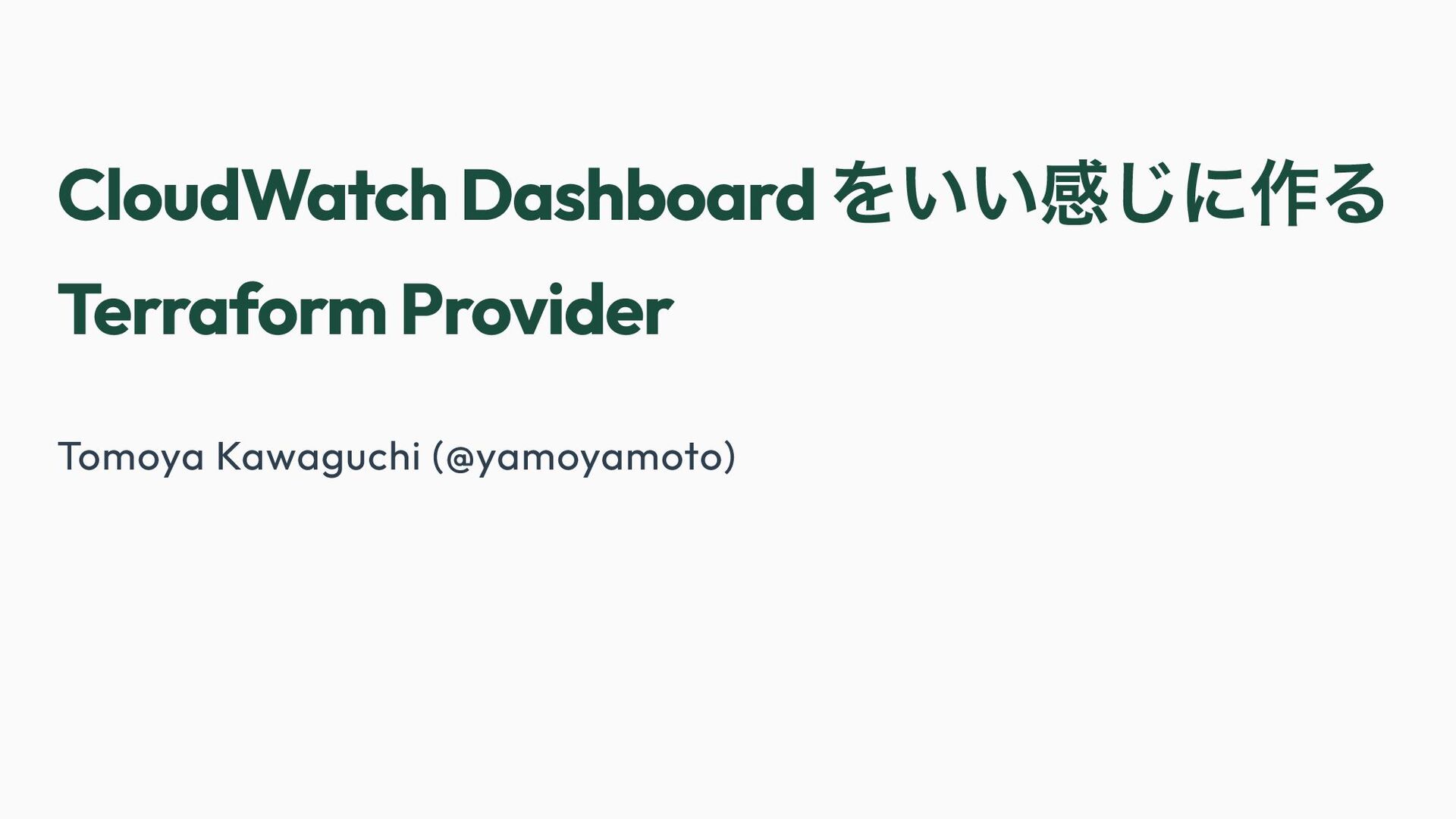 CloudWatch Dashboard をいい感じに作る Terraform Provider

Tomoya Kawaguchi (@yamoyamoto)